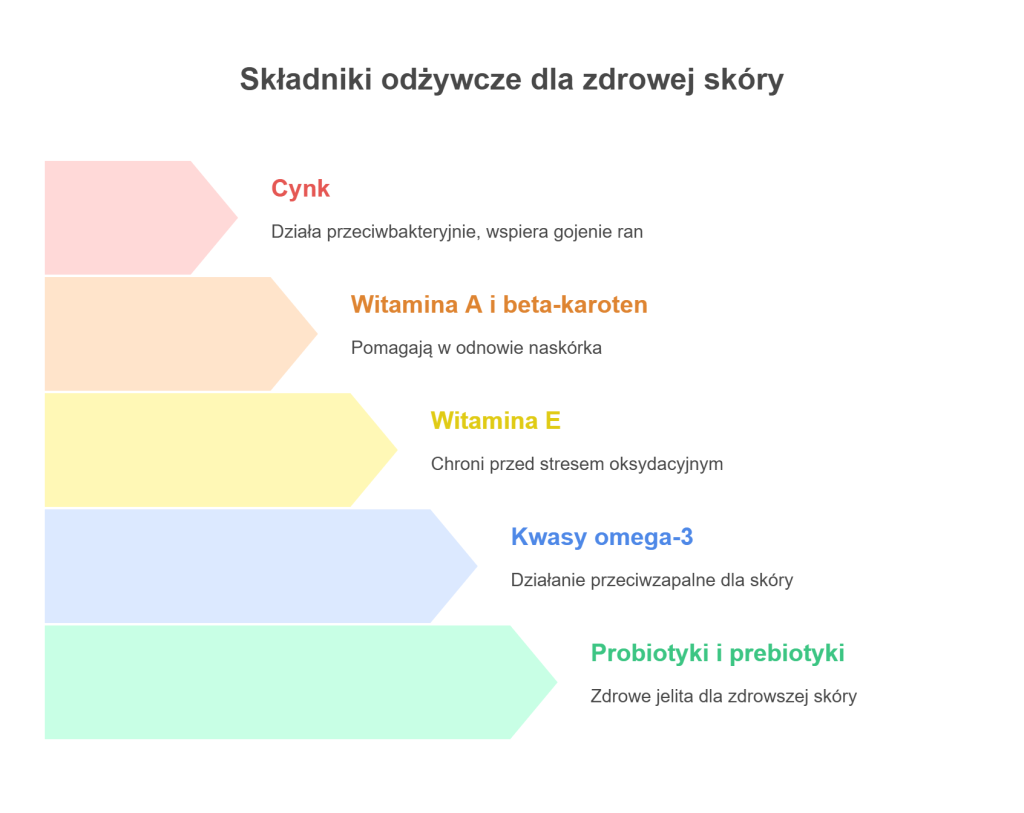 Składniki odżywcze dla zdrowej skóry

Cynk

Działa przeciwbakteryjnie, wspiera gojenie ran

Witamina A i beta-karoten

Pomagają w odnowie naskórka

Witamina E

Chroni przed stresem oksydacyjnym

Kwasy omega-3

Działanie przeciwzapalne dla skóry

Probiotyki i prebiotyki

Zdrowe jelita dla zdrowszej skóry